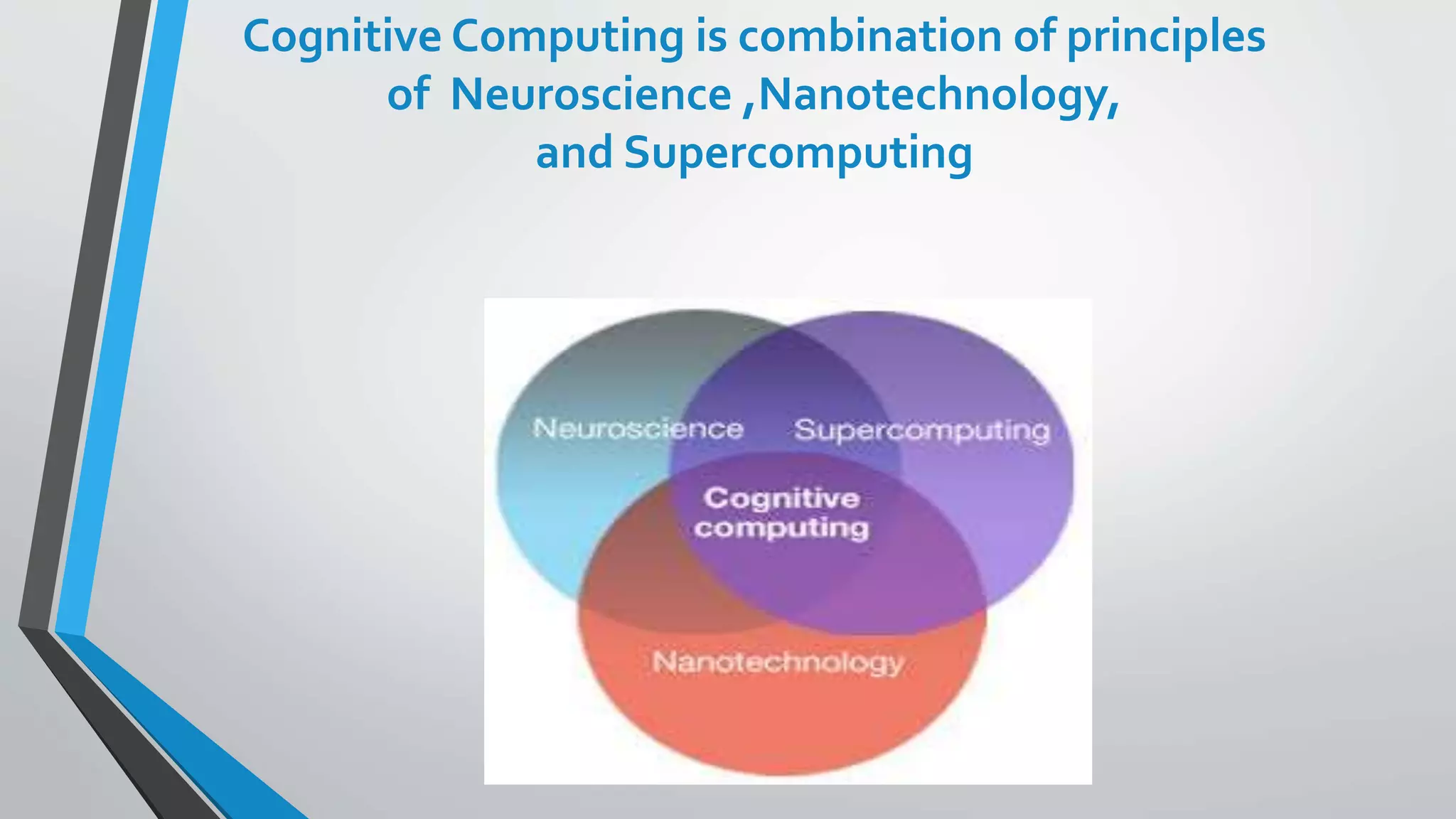 Cognitive Computing is combination of principles of Neuroscience ,Nanotechnology, and Supercomputing

Neuroscience

Supercomputing

Cognitive computing

Nanotechnology